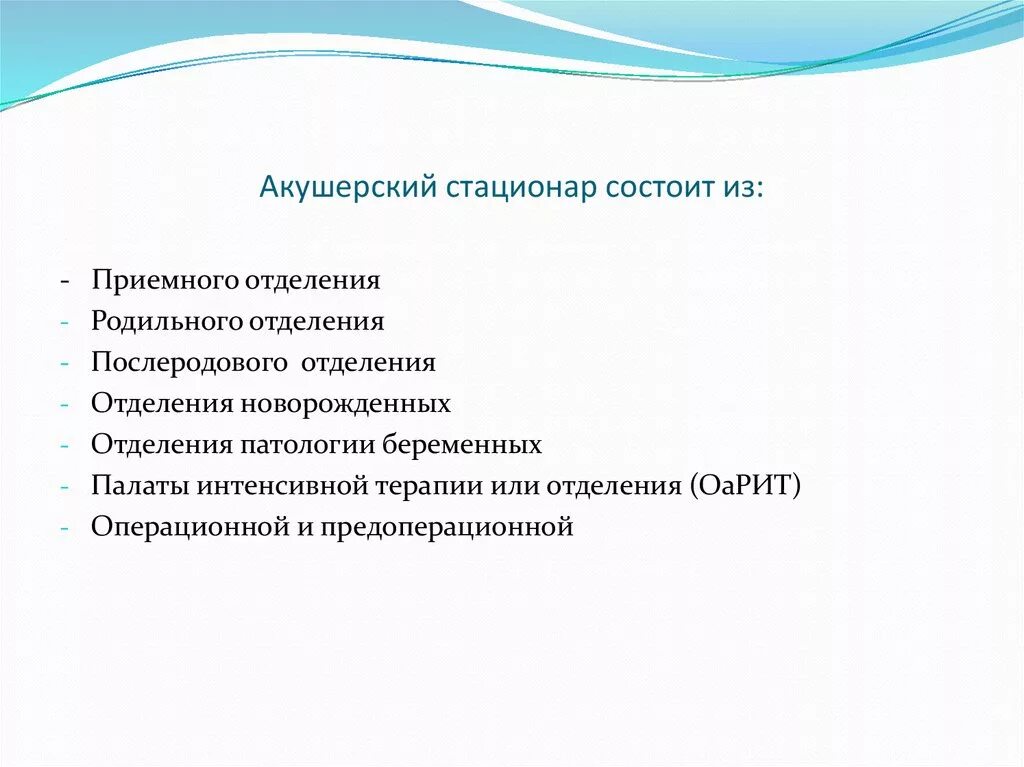 Акушерский стационар состоит из:

- Приемного отделения
- Родильного отделения
- Послеродового отделения
- Отделения новорожденных
- Отделения патологии беременных
- Палаты интенсивной терапии или отделения (ОаРИТ)
- Операционной и предоперационной